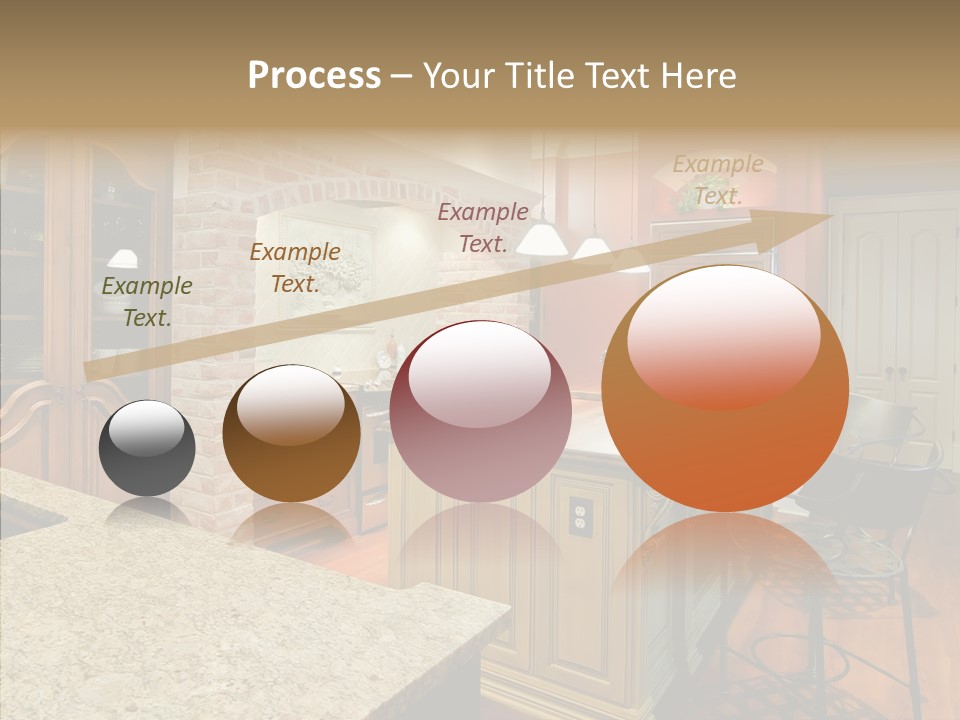 Process – Your Title Text Here

Example Text.

Example Text.

Example Text.

Example Text.